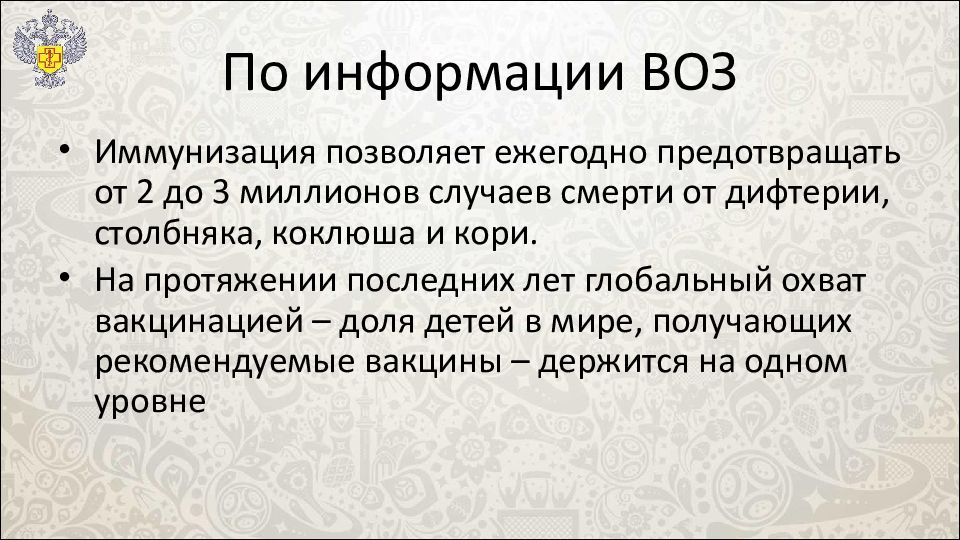 По информации ВОЗ

• Иммунизация позволяет ежегодно предотвращать от 2 до 3 миллионов случаев смерти от дифтерии, столбняка, коклюша и кори.

• На протяжении последних лет глобальный охват вакцинацией – доля детей в мире, получающих рекомендуемые вакцины – держится на одном уровне